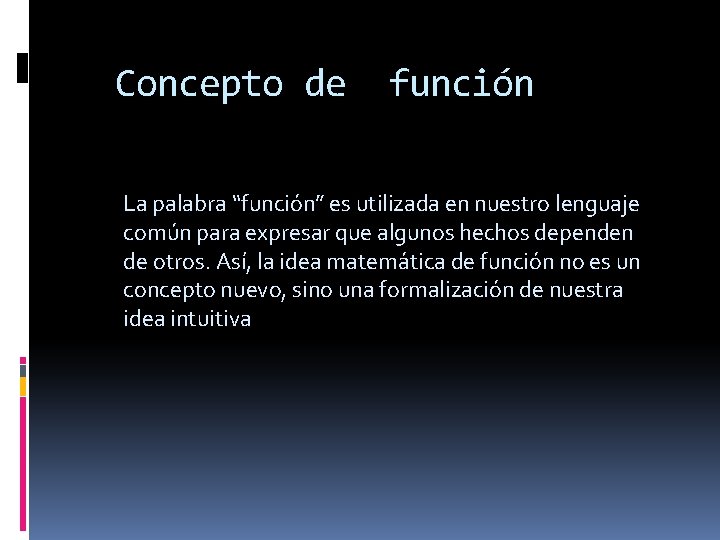 Concepto de función

La palabra “función” es utilizada en nuestro lenguaje común para expresar que algunos hechos dependen de otros. Así, la idea matemática de función no es un concepto nuevo, sino una formalización de nuestra idea intuitiva